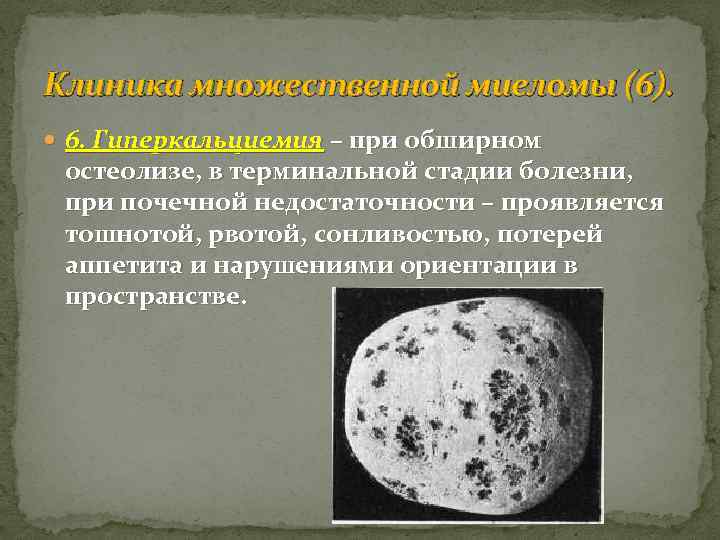 Клиника множественной миеломы (6).

6. Гиперкальциемия – при обширном остеолизе, в терминальной стадии болезни, при почечной недостаточности – проявляется тошнотой, рвотой, сонливостью, потерей аппетита и нарушениями ориентации в пространстве.